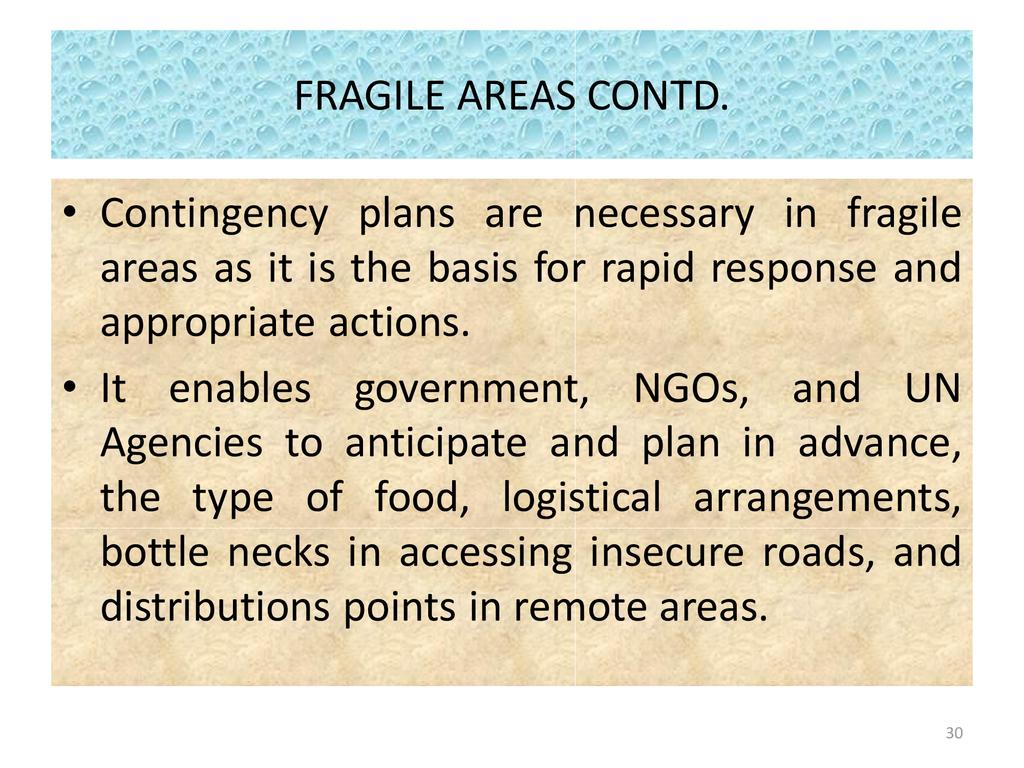 FRAGILE AREAS CONTD.

• Contingency plans are necessary in fragile areas as it is the basis for rapid response and appropriate actions.

• It enables government, NGOs, and UN Agencies to anticipate and plan in advance, the type of food, logistical arrangements, bottle necks in accessing insecure roads, and distributions points in remote areas.

30